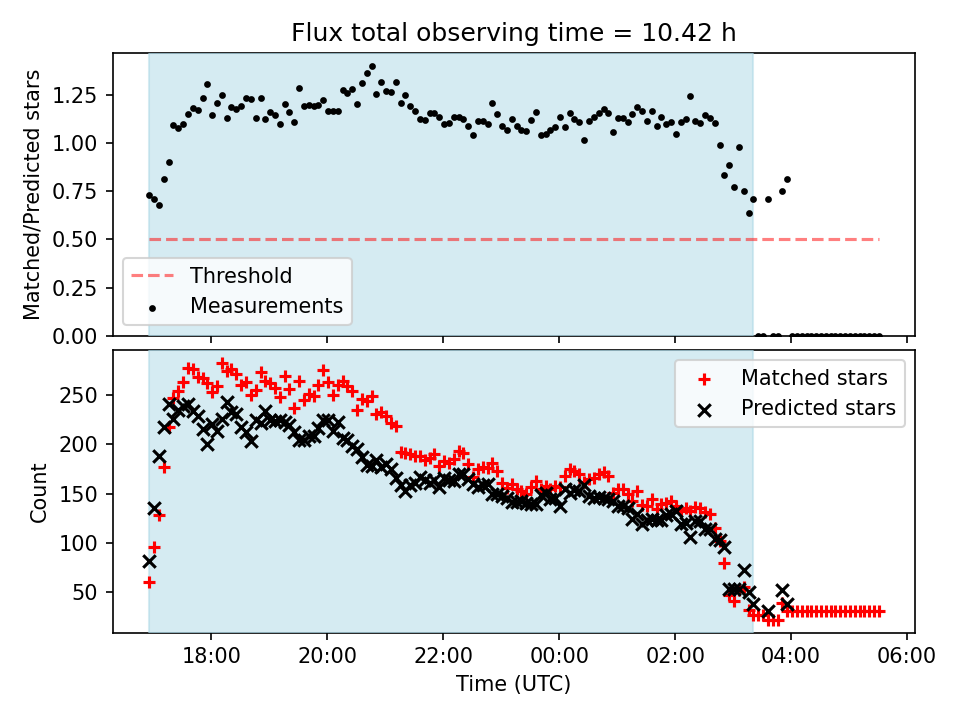 Flux total observing time = 10.42 h

Matched/Predicted stars

1.25
1.00
0.75
0.50
0.25
0.00

Threshold
Measurements

Count

250
200
150
100
50

Matched stars
Predicted stars

18:00 20:00 22:00 00:00 02:00 04:00 06:00

Time (UTC)